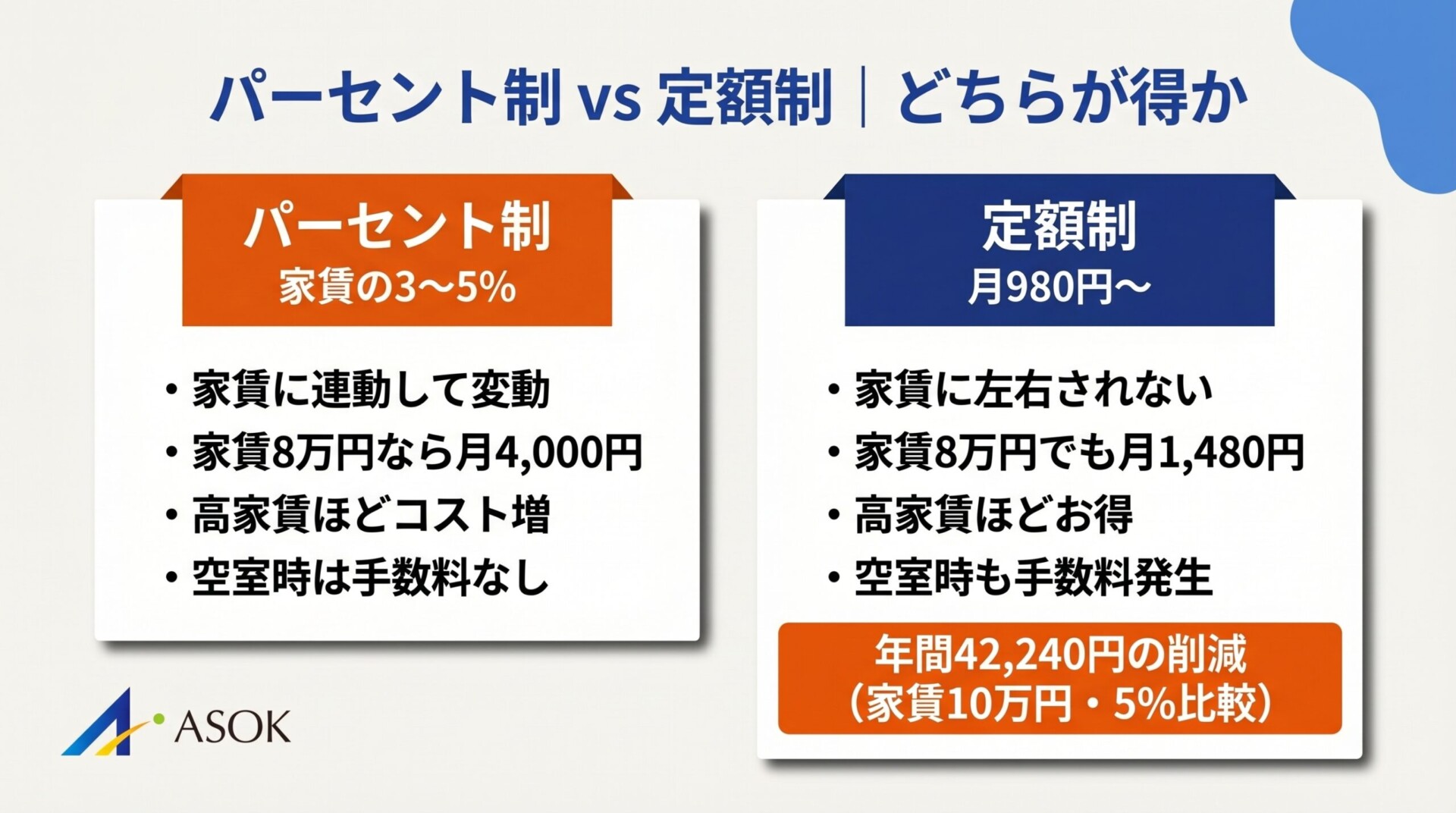 パーセント制 vs 定額制 ｜ どちらが得か

パーセント制
家賃の3〜5%

・家賃に連動して変動
・家賃8万円なら月4,000円
・高家賃ほどコスト増
・空室時は手数料なし

定額制
月980円〜

・家賃に左右されない
・家賃8万円でも月1,480円
・高家賃ほどお得
・空室時も手数料発生

年間42,240円の削減
（家賃10万円・5%比較）

ASOK